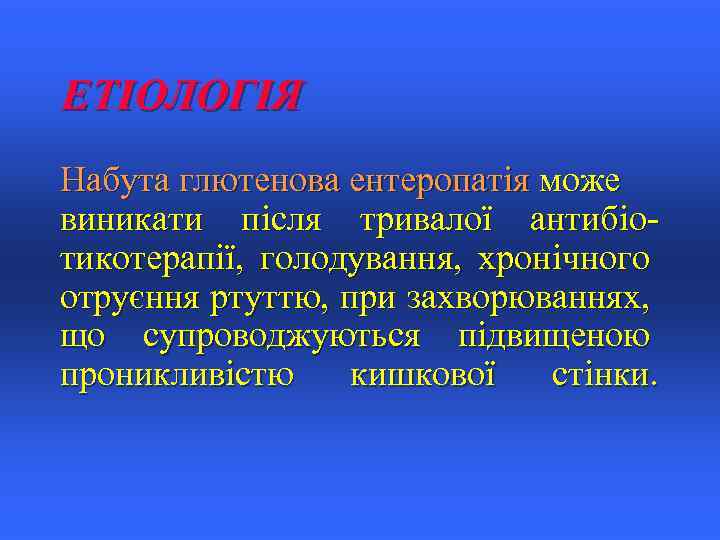 ЕТІОЛОГІЯ

Набута глютенова ентеропатія може виникати після тривалої антибіотикотерапії, голодування, хронічного отруєння ртуттю, при захворюваннях, що супроводжуються підвищеною проникливістю кишкової стінки.